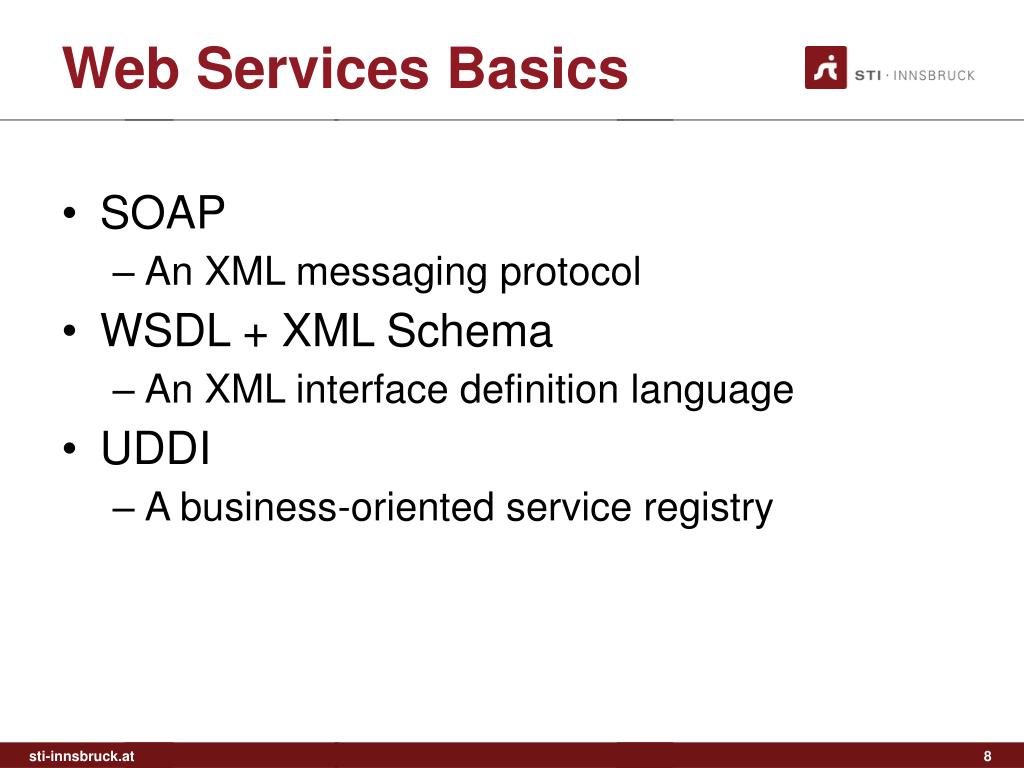 Web Services Basics

STI · INNSBRUCK

• SOAP
– An XML messaging protocol
• WSDL + XML Schema
– An XML interface definition language
• UDDI
– A business-oriented service registry

sti-innsbruck.at

8